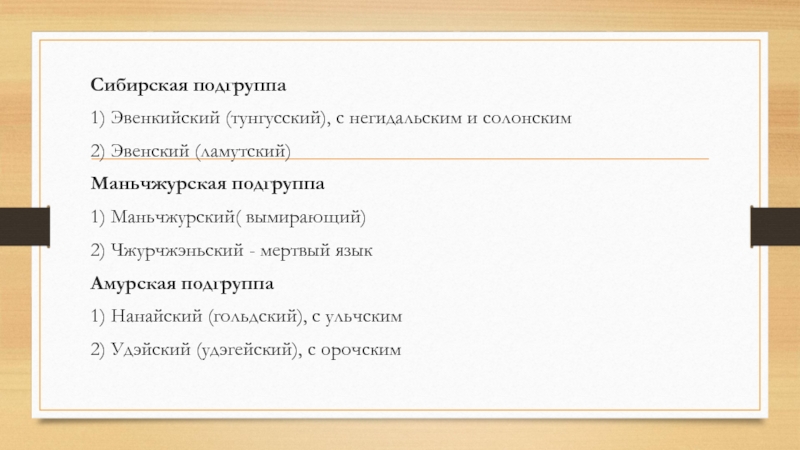 Сибирская подгруппа

1) Эвенкийский (тунгусский), с негидальским и солонским

2) Эвенский (ламутский)

Маньчжурская подгруппа

1) Маньчжурский( вымирающий)

2) Чжурчжэньский - мертвый язык

Амурская подгруппа

1) Нанайский (гольдский), с ульчским

2) Удэйский (удэгейский), с орочским